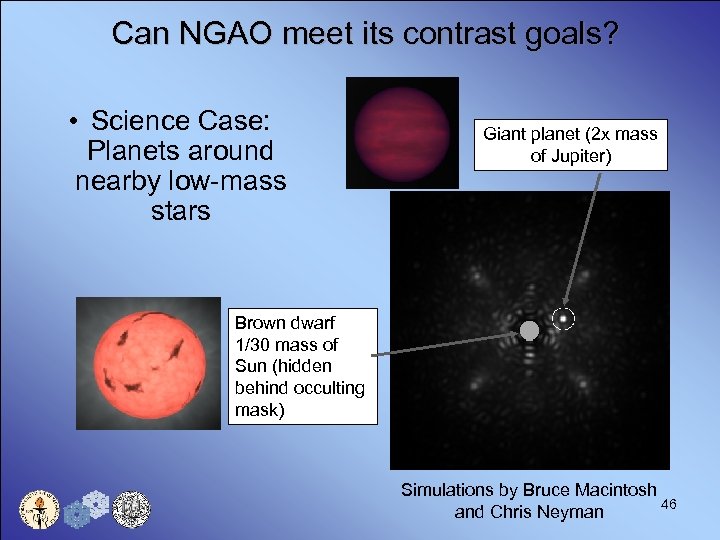 Can NGAO meet its contrast goals?

• Science Case: Planets around nearby low-mass stars

Giant planet (2x mass of Jupiter)

Brown dwarf 1/30 mass of Sun (hidden behind occulting mask)

Simulations by Bruce Macintosh and Chris Neyman

46